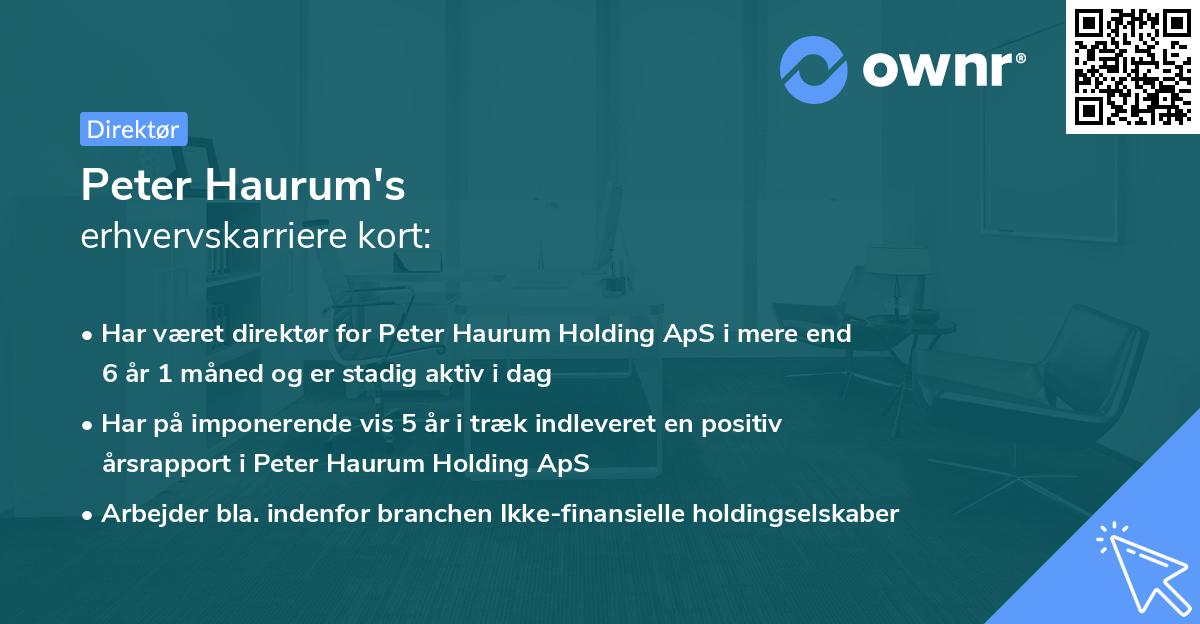 ownr®

Direktør

Peter Haurum's
erhvervskarriere kort:

• Har været direktør for Peter Haurum Holding ApS i mere end 6 år 1 måned og er stadig aktiv i dag

• Har på imponerende vis 5 år i træk indleveret en positiv årsrapport i Peter Haurum Holding ApS

• Arbejder bla. indenfor branchen Ikke-finansielle holdingselskaber